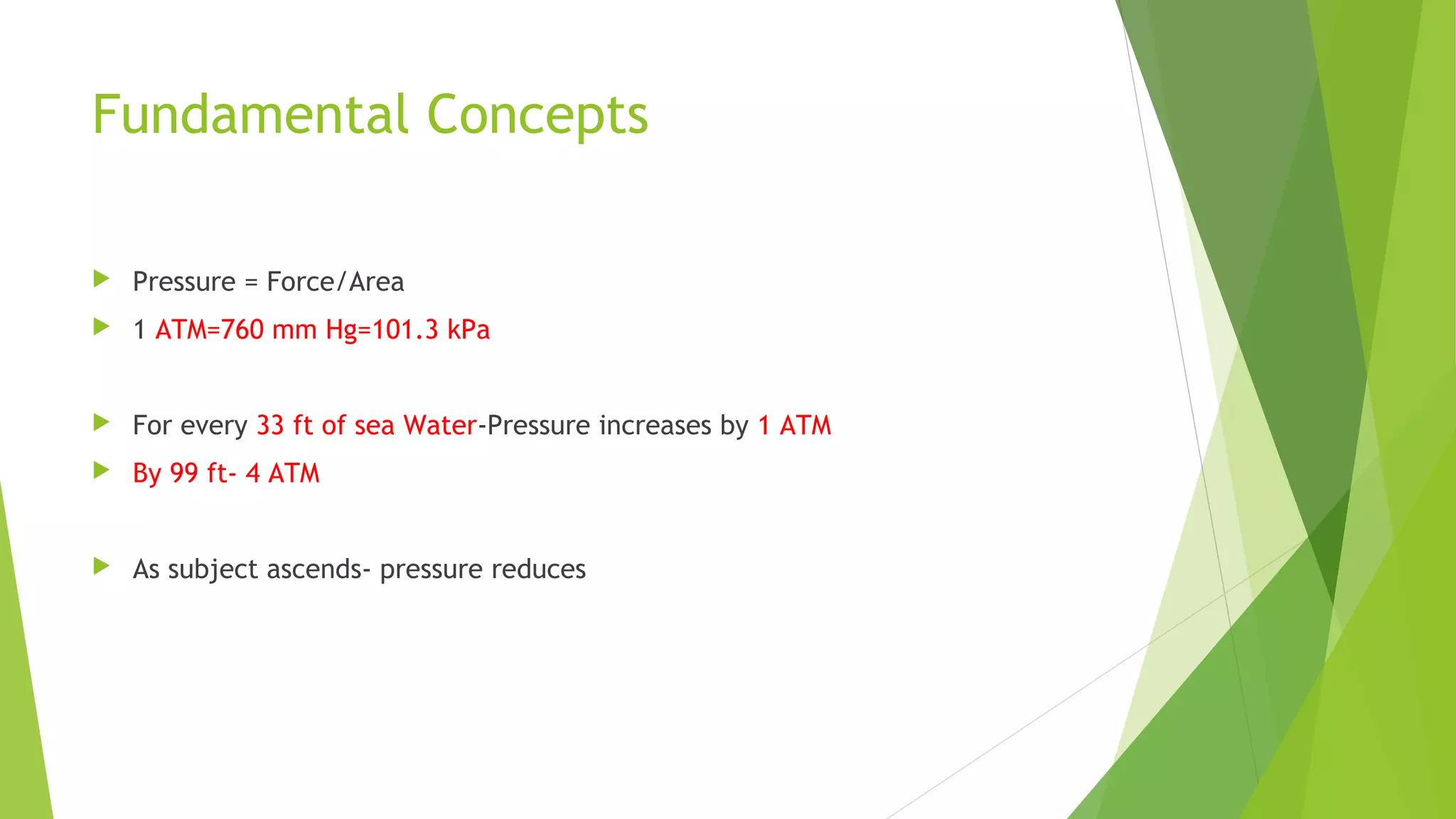 Fundamental Concepts

Pressure = Force/Area

1 ATM=760 mm Hg=101.3 kPa

For every 33 ft of sea Water-Pressure increases by 1 ATM

By 99 ft- 4 ATM

As subject ascends- pressure reduces